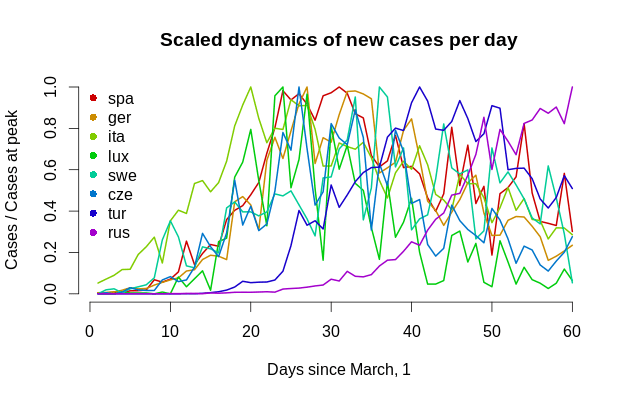 Scaled dynamics of new cases per day

Cases / Cases at peak

1.0
0.8
0.6
0.4
0.2
0.0

spa
ger
ita
lux
swe
cze
tur
rus

0
10
20
30
40
50
60

Days since March, 1